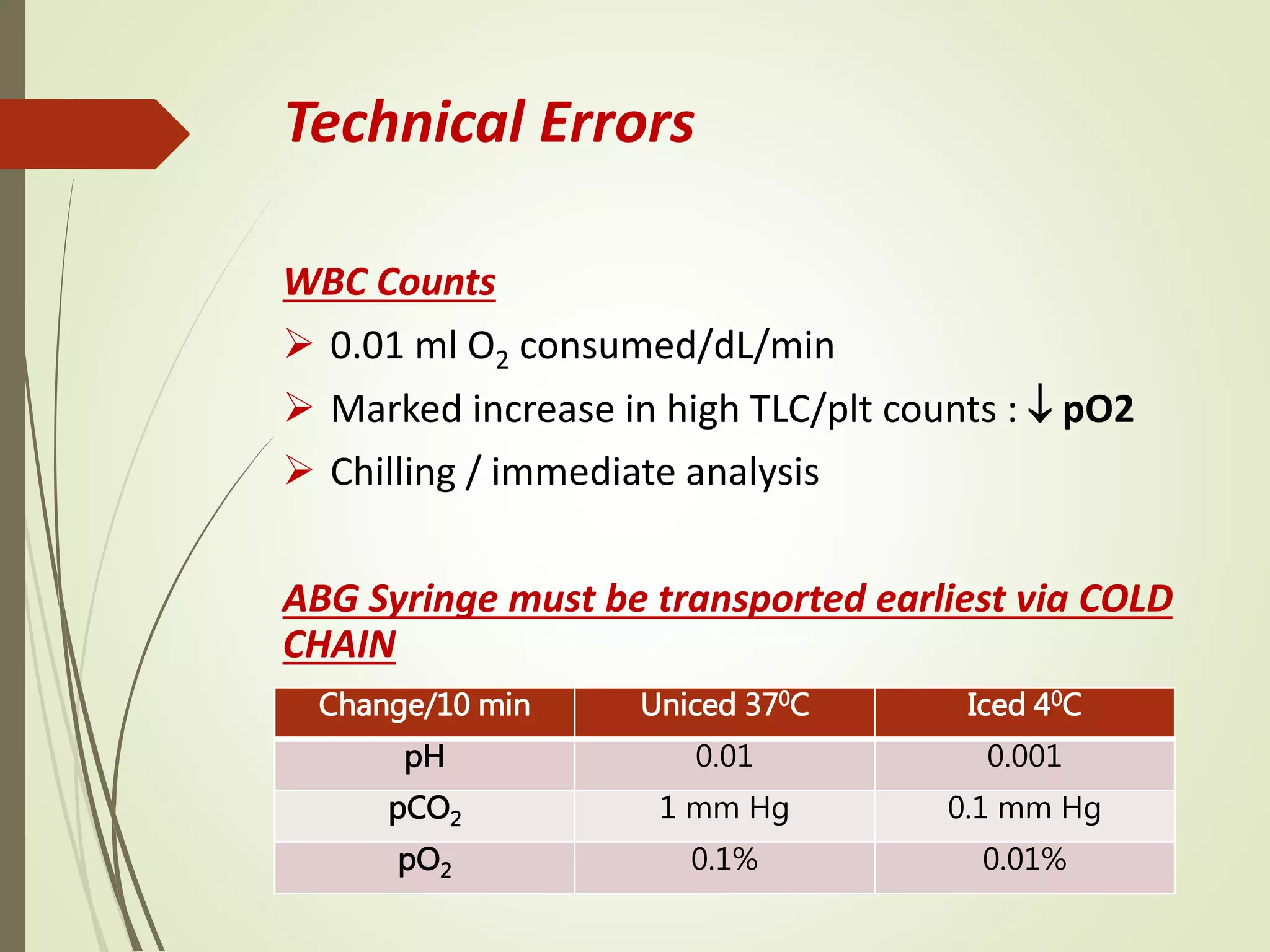 Technical Errors

WBC Counts

➢ 0.01 ml $O_2$ consumed/dL/min

➢ Marked increase in high TLC/plt counts : ↓ pO2

➢ Chilling / immediate analysis

ABG Syringe must be transported earliest via COLD CHAIN

| Change/10 min | Uniced $37^0C$ | Iced $4^0C$ |
|---|---|---|
| pH | 0.01 | 0.001 |
| $pCO_2$ | 1 mm Hg | 0.1 mm Hg |
| $pO_2$ | 0.1% | 0.01% |